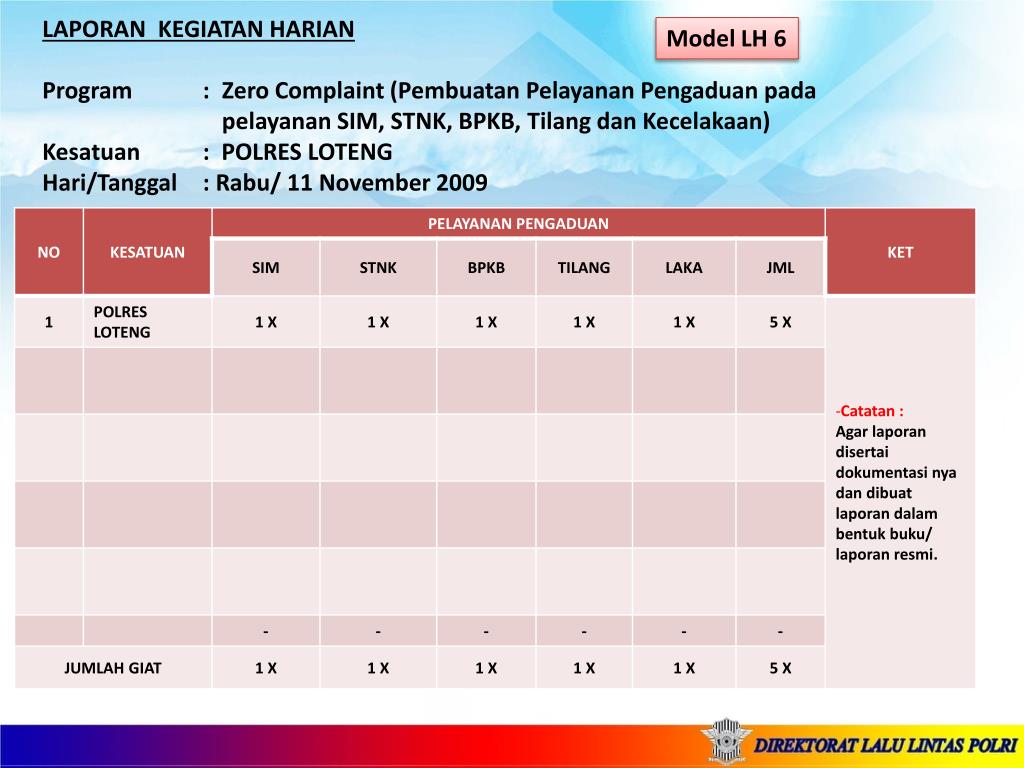 LAPORAN KEGIATAN HARIAN

Model LH 6

Program : Zero Complaint (Pembuatan Pelayanan Pengaduan pada pelayanan SIM, STNK, BPKB, Tilang dan Kecelakaan)
Kesatuan : POLRES LOTENG
Hari/Tanggal : Rabu/ 11 November 2009

| NO | KESATUAN | PELAYANAN PENGADUAN | | | | | | KET |
|---|---|---|---|---|---|---|---|---|
| | | SIM | STNK | BPKB | TILANG | LAKA | JML | |
| 1 | POLRES LOTENG | 1 X | 1 X | 1 X | 1 X | 1 X | 5 X | -Catatan : Agar laporan disertai dokumentasi nya dan dibuat laporan dalam bentuk buku/ laporan resmi. |
| | | | | | | | | |
| | | | | | | | | |
| | | | | | | | | |
| | | | | | | | | |
| | | - | - | - | - | - | - | |
| JUMLAH GIAT | | 1 X | 1 X | 1 X | 1 X | 1 X | 5 X | |

DIREKTORAT LALU LINTAS POLRI